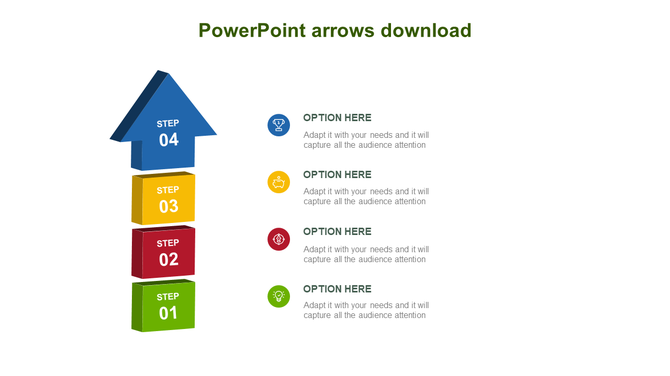 PowerPoint arrows download

STEP
04

STEP
03

STEP
02

STEP
01

OPTION HERE
Adapt it with your needs and it will capture all the audience attention

OPTION HERE
Adapt it with your needs and it will capture all the audience attention

OPTION HERE
Adapt it with your needs and it will capture all the audience attention

OPTION HERE
Adapt it with your needs and it will capture all the audience attention